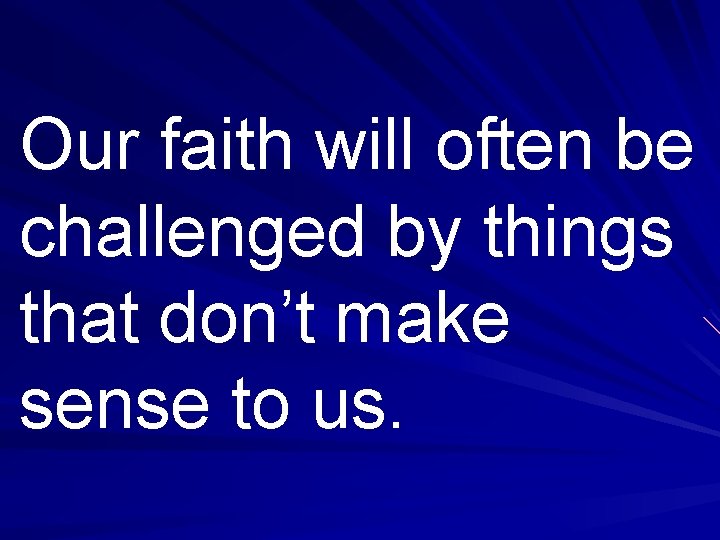 Our faith will often be challenged by things that don’t make sense to us.